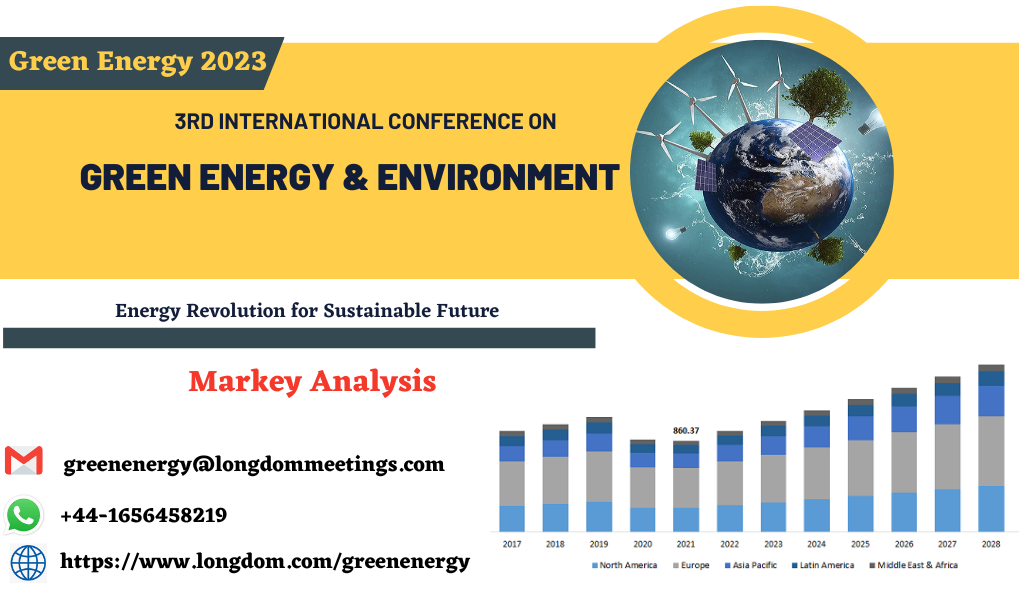 Green Energy 2023

3RD INTERNATIONAL CONFERENCE ON

GREEN ENERGY & ENVIRONMENT

Energy Revolution for Sustainable Future

Markey Analysis

greenenergy@longdommeetings.com

+44-1656458219

https://www.longdom.com/greenenergy

860.37

2017 2018 2019 2020 2021 2022 2023 2024 2025 2026 2027 2028

North America Europe Asia Pacific Latin America Middle East & Africa